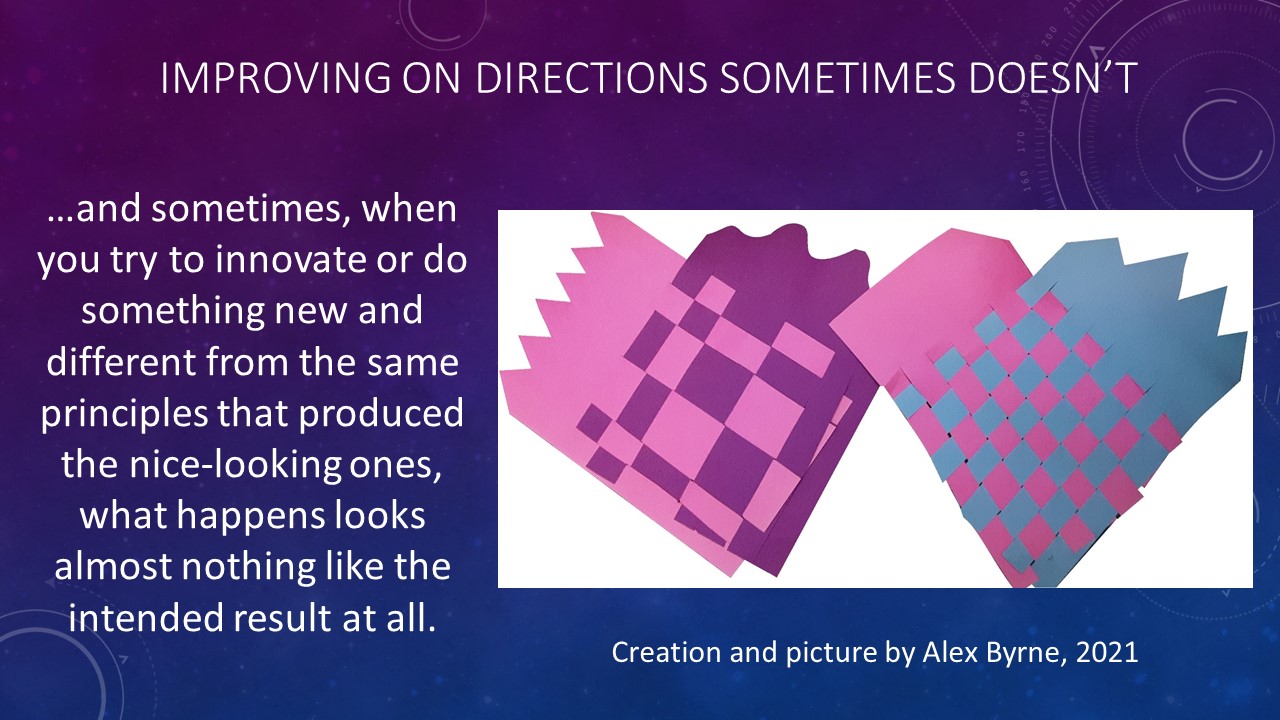 IMPROVING ON DIRECTIONS SOMETIMES DOESN'T

…and sometimes, when you try to innovate or do something new and different from the same principles that produced the nice-looking ones, what happens looks almost nothing like the intended result at all.

Creation and picture by Alex Byrne, 2021